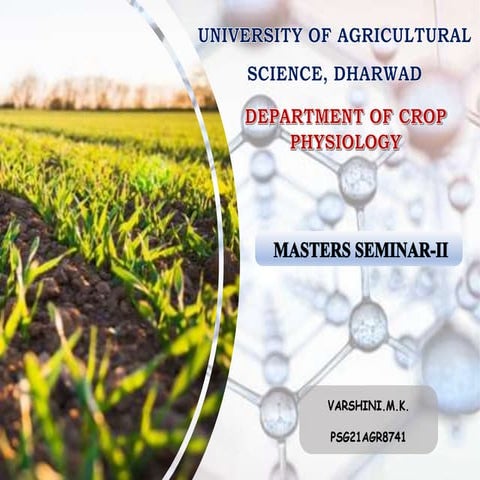 UNIVERSITY OF AGRICULTURAL SCIENCE, DHARWAD

DEPARTMENT OF CROP PHYSIOLOGY

MASTERS SEMINAR-II

VARSHINI.M.K.

PSG21AGR8741